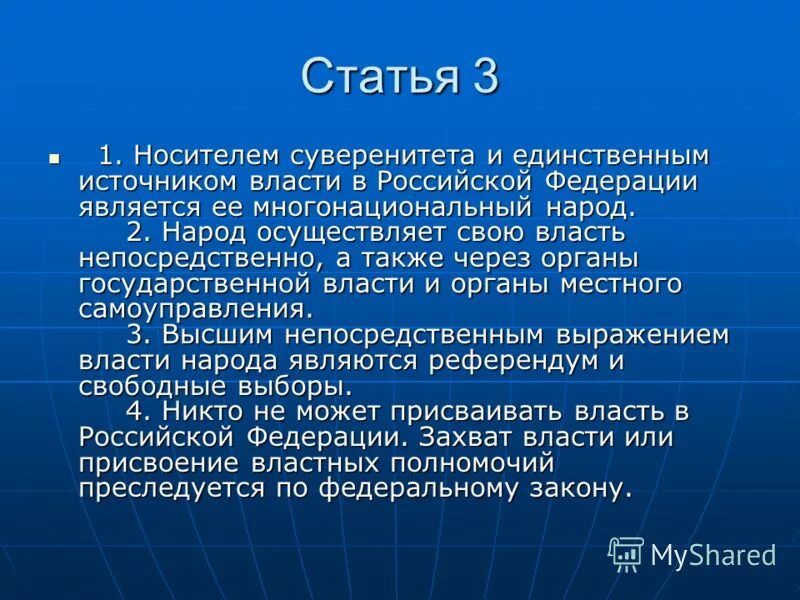 Статья 3

1. Носителем суверенитета и единственным источником власти в Российской Федерации является ее многонациональный народ.

2. Народ осуществляет свою власть непосредственно, а также через органы государственной власти и органы местного самоуправления.

3. Высшим непосредственным выражением власти народа являются референдум и свободные выборы.

4. Никто не может присваивать власть в Российской Федерации. Захват власти или присвоение властных полномочий преследуется по федеральному закону.

MyShared